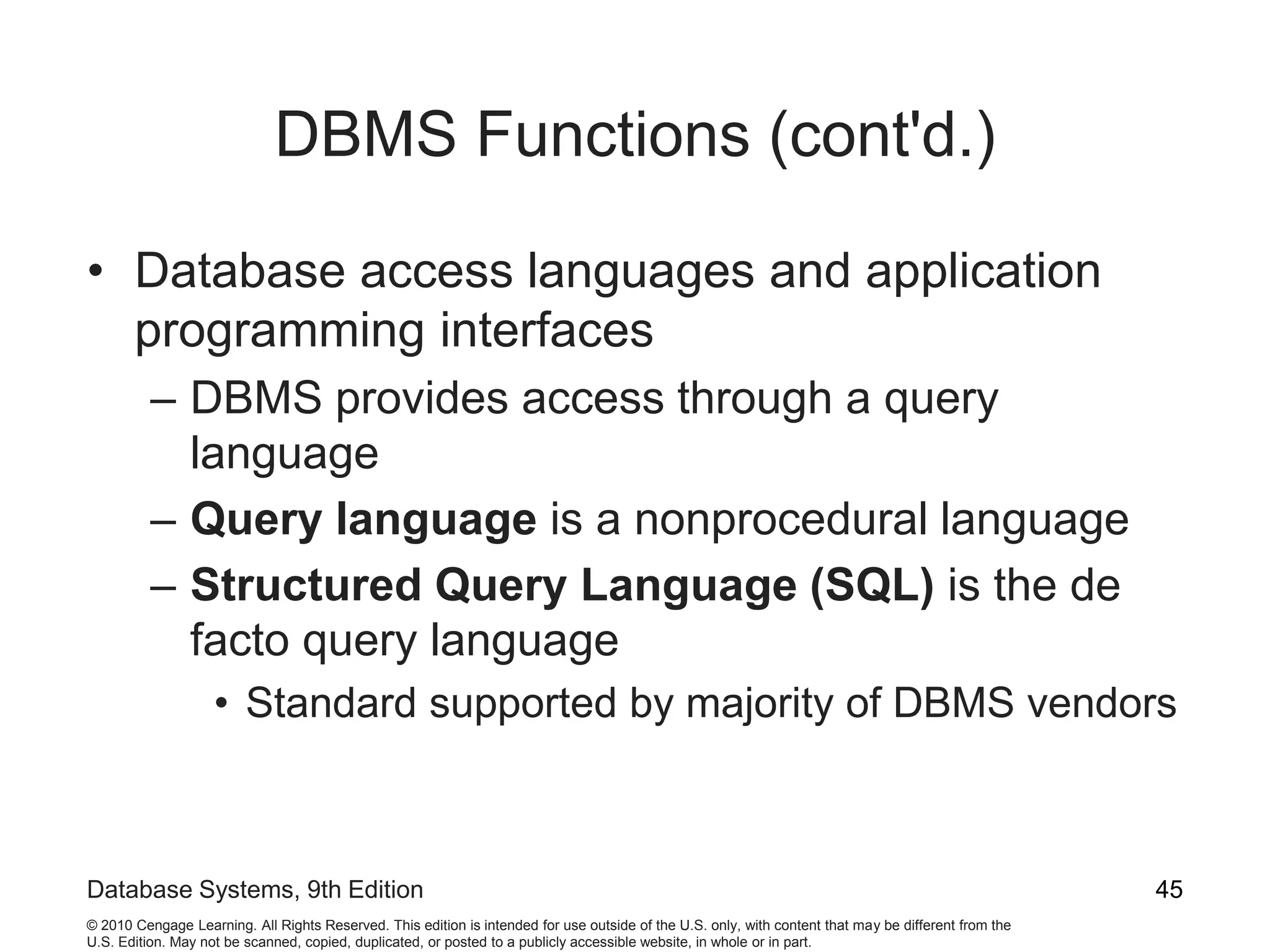 DBMS Functions (cont'd.)

• Database access languages and application programming interfaces
– DBMS provides access through a query language
– Query language is a nonprocedural language
– Structured Query Language (SQL) is the de facto query language
• Standard supported by majority of DBMS vendors

Database Systems, 9th Edition

45

© 2010 Cengage Learning. All Rights Reserved. This edition is intended for use outside of the U.S. only, with content that may be different from the U.S. Edition. May not be scanned, copied, duplicated, or posted to a publicly accessible website, in whole or in part.